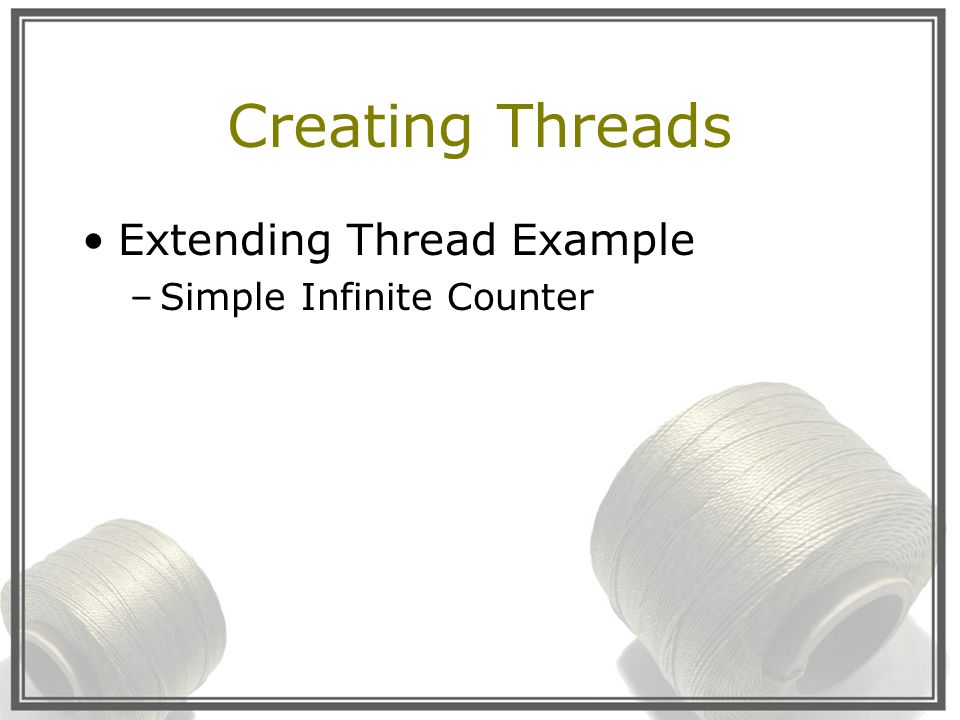 Creating Threads

• Extending Thread Example
– Simple Infinite Counter